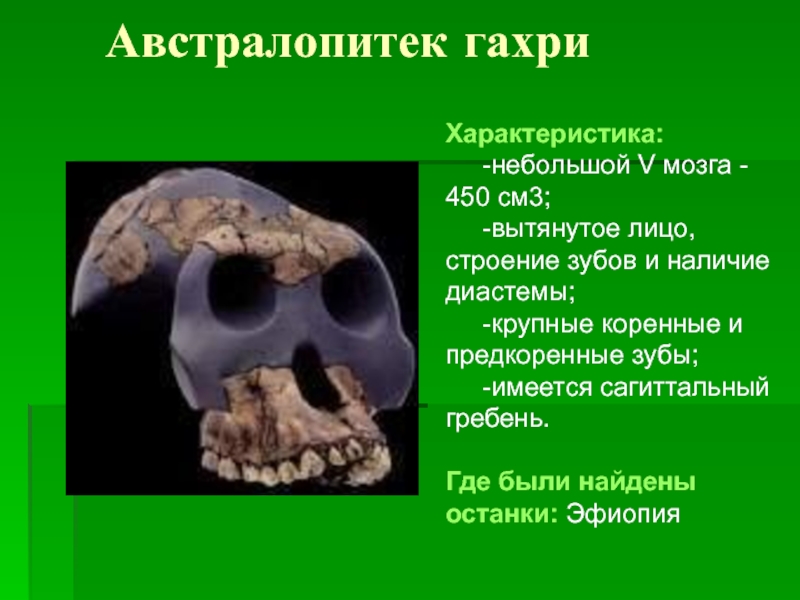 Австралопитек гахри

Характеристика:
-небольшой V мозга - 450 см3;
-вытянутое лицо, строение зубов и наличие диастемы;
-крупные коренные и предкоренные зубы;
-имеется сагиттальный гребень.

Где были найдены останки: Эфиопия